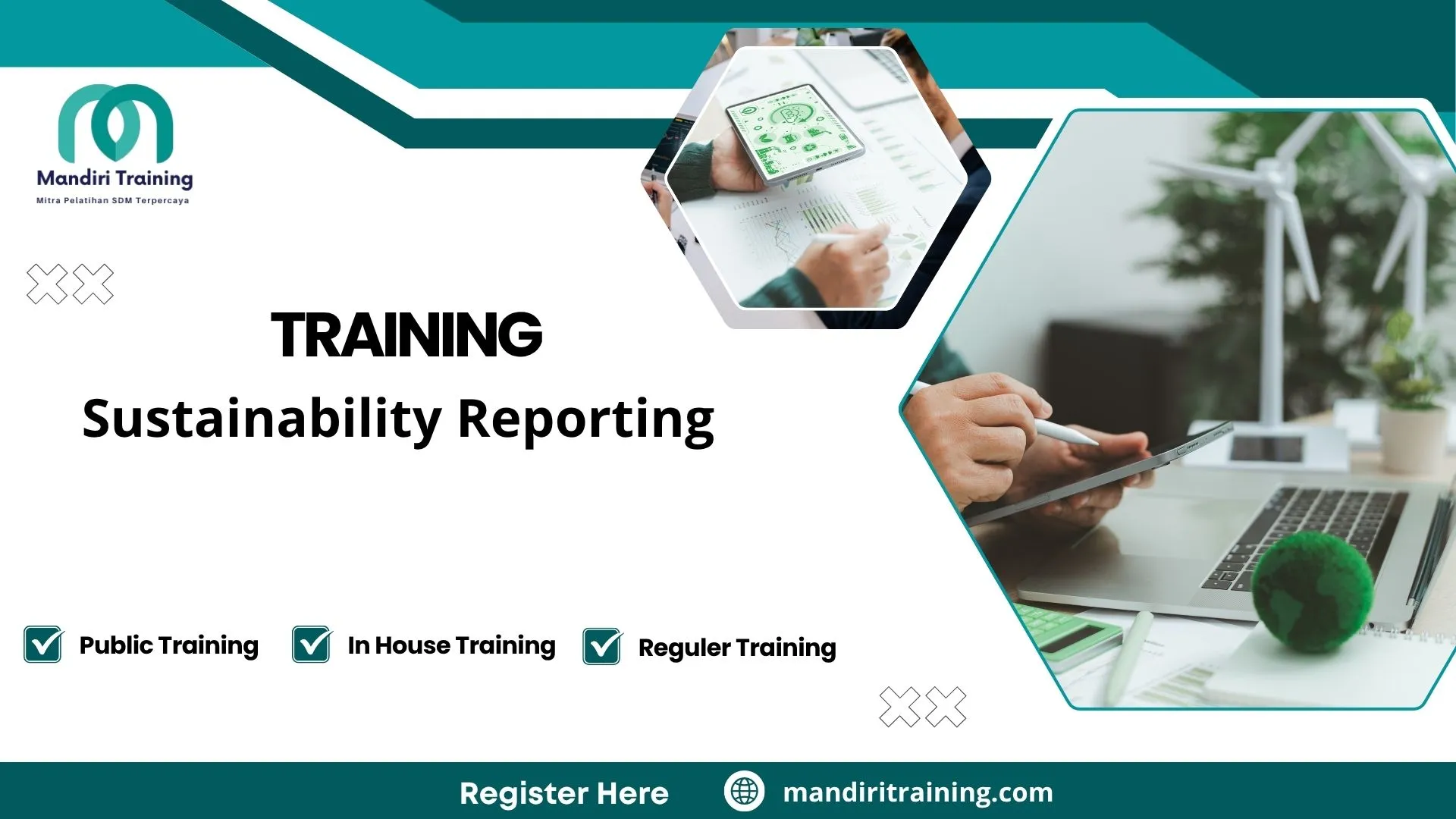 Mandiri Training
Mitra Pelatihan SDM Terpercaya

TRAINING
Sustainability Reporting

Public Training
In House Training
Reguler Training

Register Here
mandiritraining.com